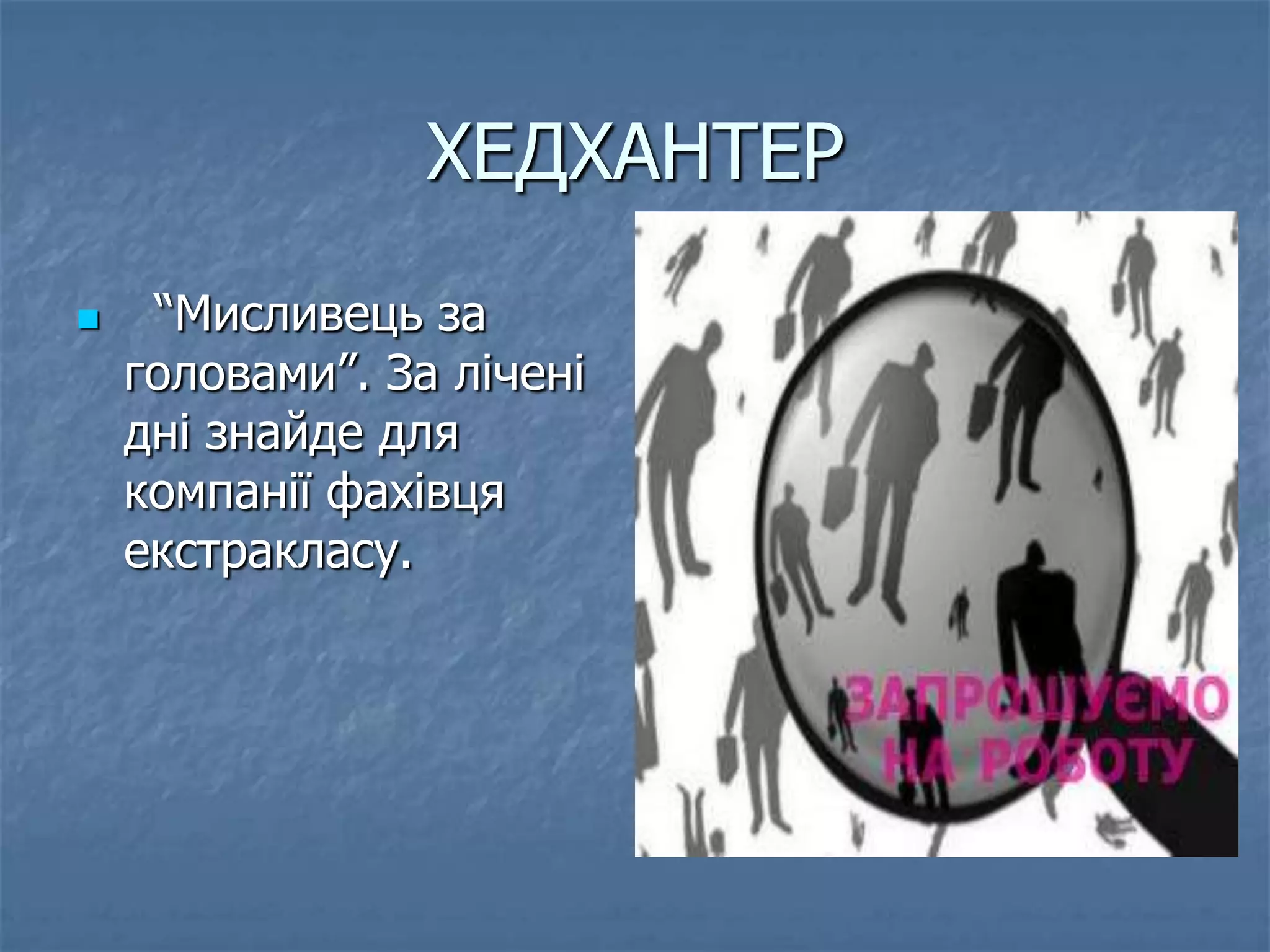 ХЕДХАНТЕР

“Мисливець за головами”. За лічені дні знайде для компанії фахівця екстракласу.

ЗАПРОШУЄМО НА РОБОТУ